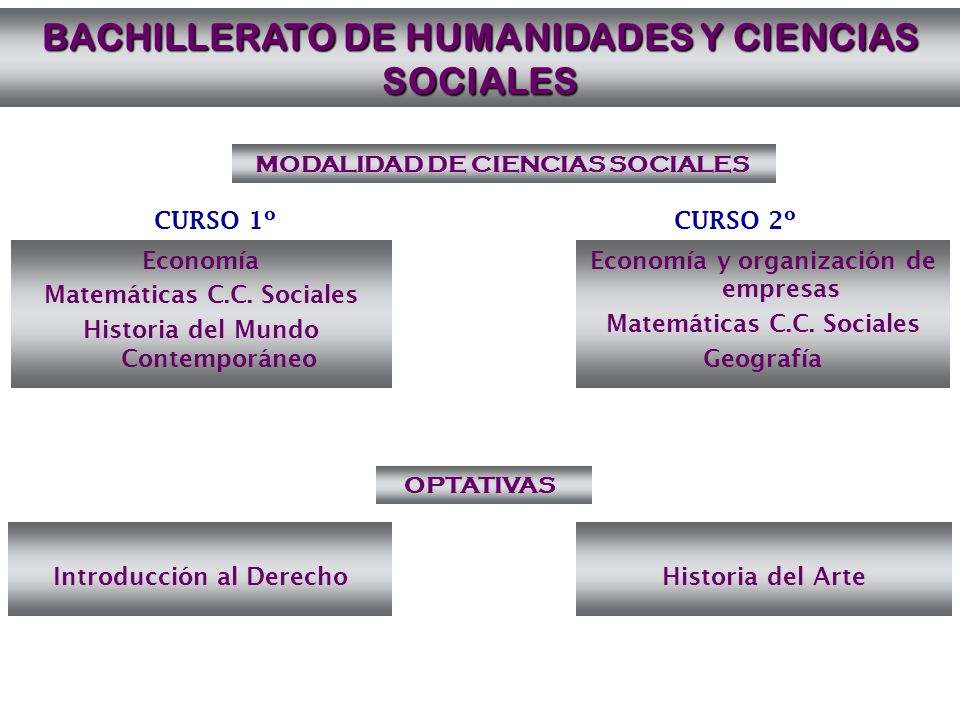 BACHILLERATO DE HUMANIDADES Y CIENCIAS SOCIALES

MODALIDAD DE CIENCIAS SOCIALES

CURSO 1º

Economía
Matemáticas C.C. Sociales
Historia del Mundo Contemporáneo

CURSO 2º

Economía y organización de empresas
Matemáticas C.C. Sociales
Geografía

OPTATIVAS

Introducción al Derecho

Historia del Arte